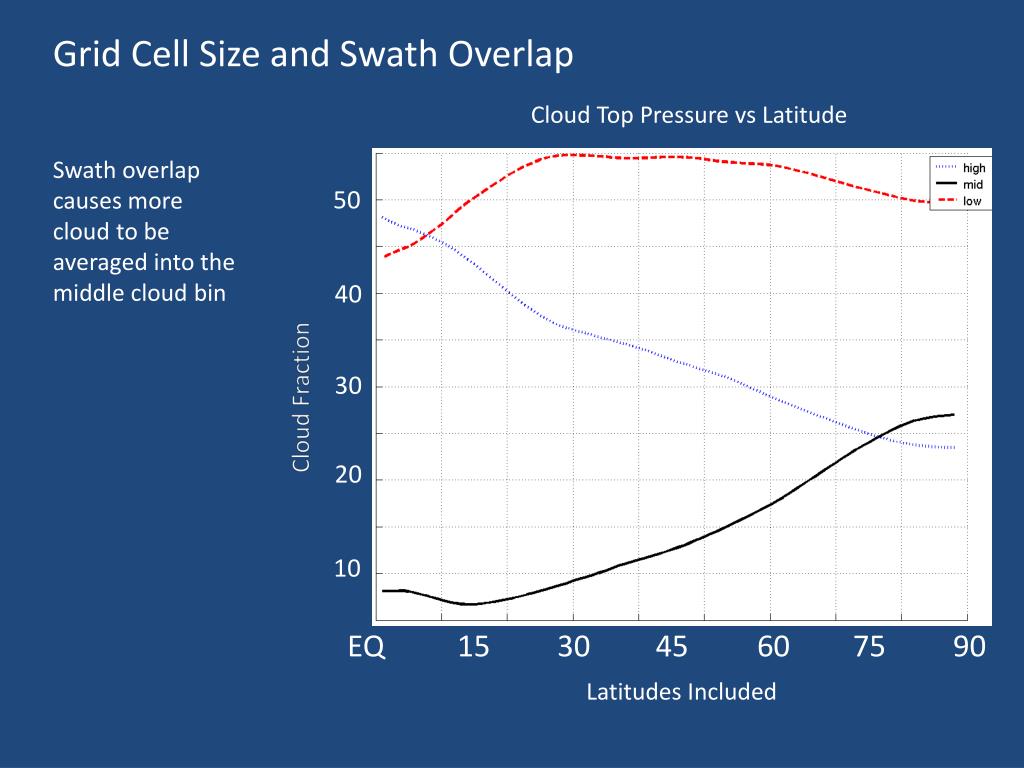 Grid Cell Size and Swath Overlap

Swath overlap causes more cloud to be averaged into the middle cloud bin

Cloud Top Pressure vs Latitude

high
mid
low

Cloud Fraction

50
40
30
20
10

EQ 15 30 45 60 75 90

Latitudes Included